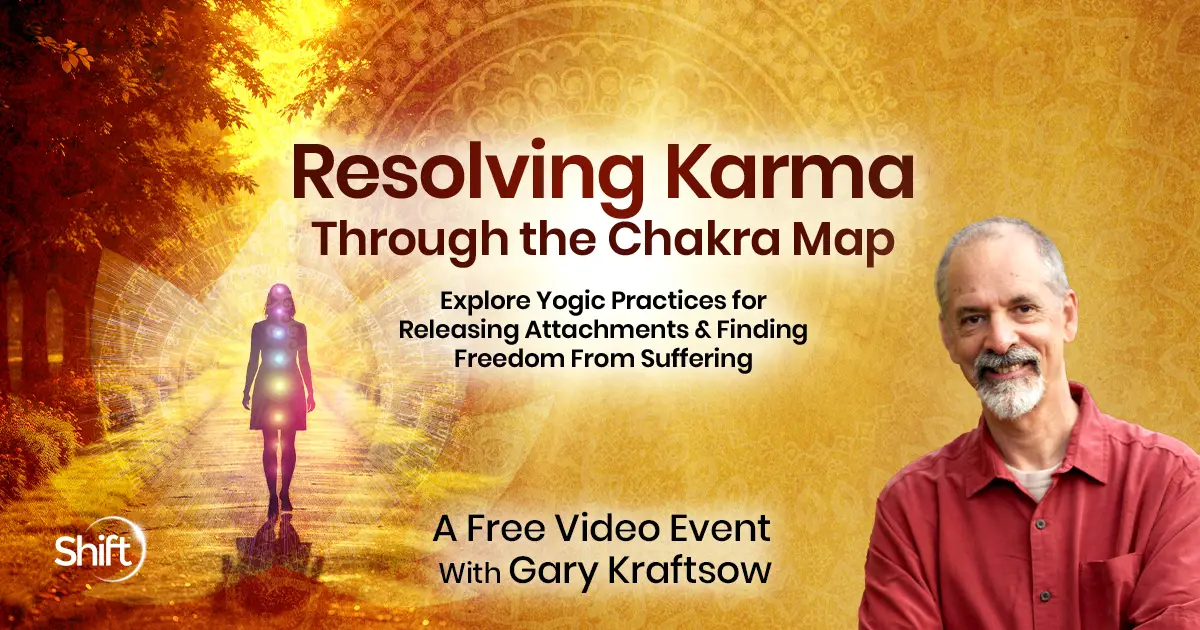 Resolving Karma
Through the Chakra Map

Explore Yogic Practices for Releasing Attachments & Finding Freedom From Suffering

A Free Video Event
With Gary Kraftsow

Shift